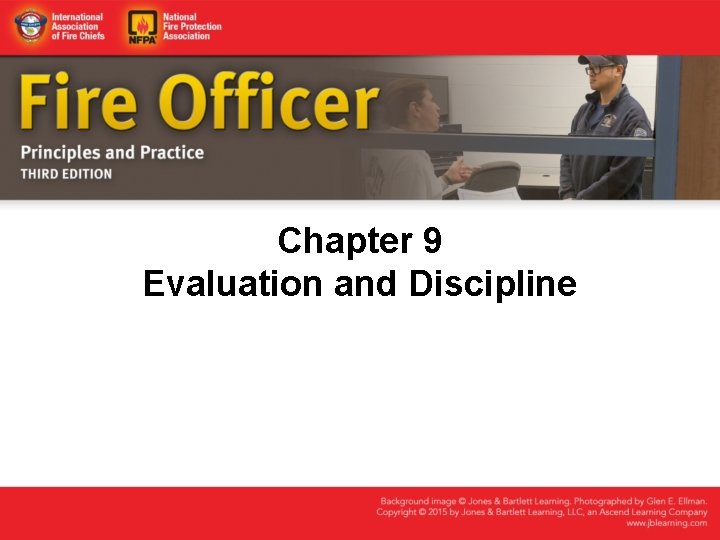 International Association of Fire Chiefs

NFPA National Fire Protection Association

Fire Officer

Principles and Practice

THIRD EDITION

Chapter 9
Evaluation and Discipline

Background image © Jones & Bartlett Learning. Photographed by Glen E. Ellman.
Copyright © 2015 by Jones & Bartlett Learning, LLC, an Ascend Learning Company
www.jblearning.com